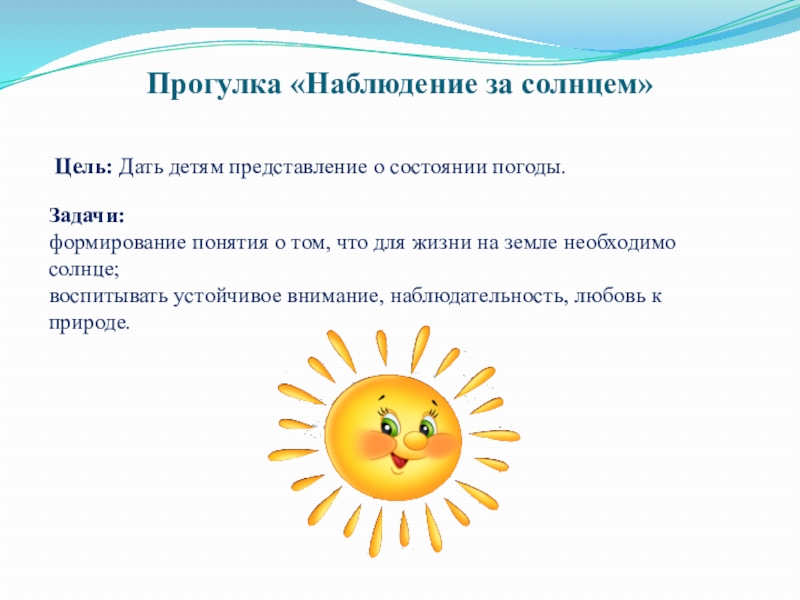 Прогулка «Наблюдение за солнцем»

Цель: Дать детям представление о состоянии погоды.

Задачи:
формирование понятия о том, что для жизни на земле необходимо солнце;
воспитывать устойчивое внимание, наблюдательность, любовь к природе.